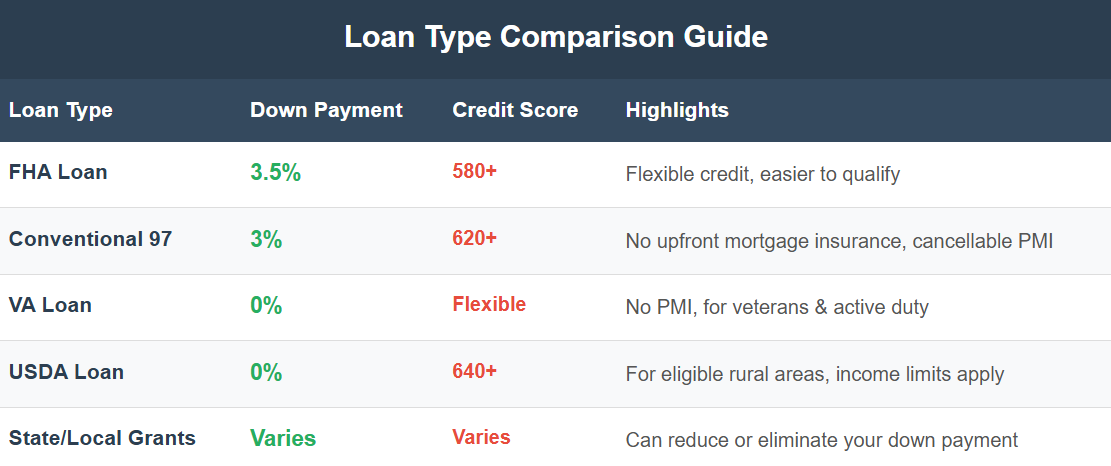 Loan Type Comparison Guide

| Loan Type | Down Payment | Credit Score | Highlights |
|---|---|---|---|
| FHA Loan | 3.5% | 580+ | Flexible credit, easier to qualify |
| Conventional 97 | 3% | 620+ | No upfront mortgage insurance, cancellable PMI |
| VA Loan | 0% | Flexible | No PMI, for veterans & active duty |
| USDA Loan | 0% | 640+ | For eligible rural areas, income limits apply |
| State/Local Grants | Varies | Varies | Can reduce or eliminate your down payment |